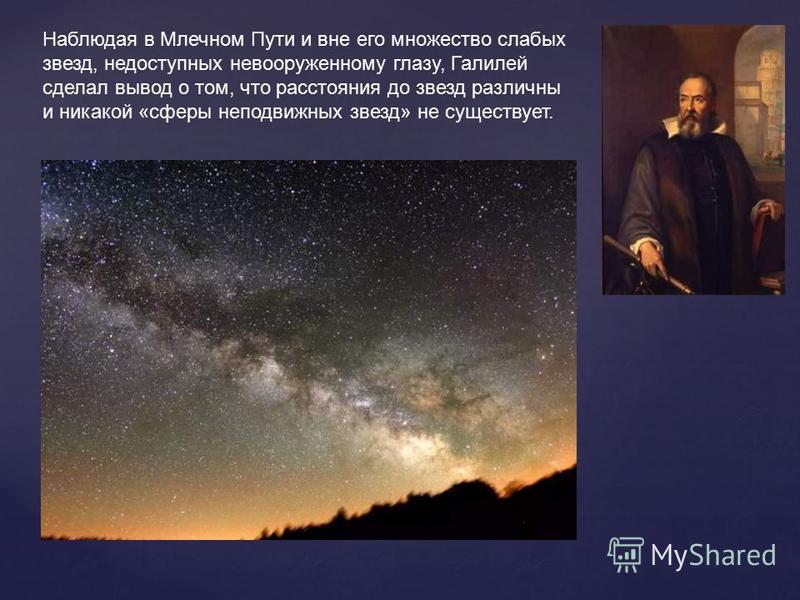 Наблюдая в Млечном Пути и вне его множество слабых звезд, недоступных невооруженному глазу, Галилей сделал вывод о том, что расстояния до звезд различны и никакой «сферы неподвижных звезд» не существует.

MyShared